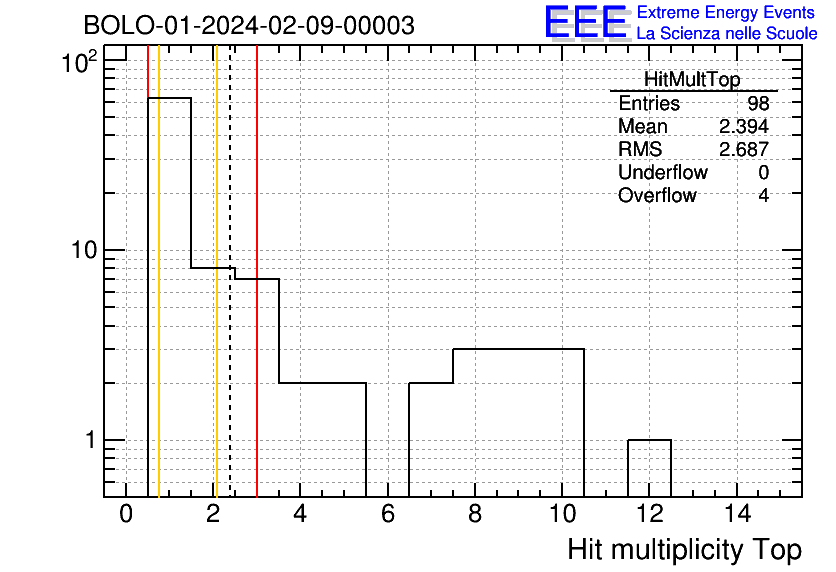 BOLO-01-2024-02-09-00003

EEE Extreme Energy Events
La Scienza nelle Scuole

| HitMultTop | |
|---|---|
| Entries | 98 |
| Mean | 2.394 |
| RMS | 2.687 |
| Underflow | 0 |
| Overflow | 4 |

$10^2$

10

1

0 2 4 6 8 10 12 14

Hit multiplicity Top